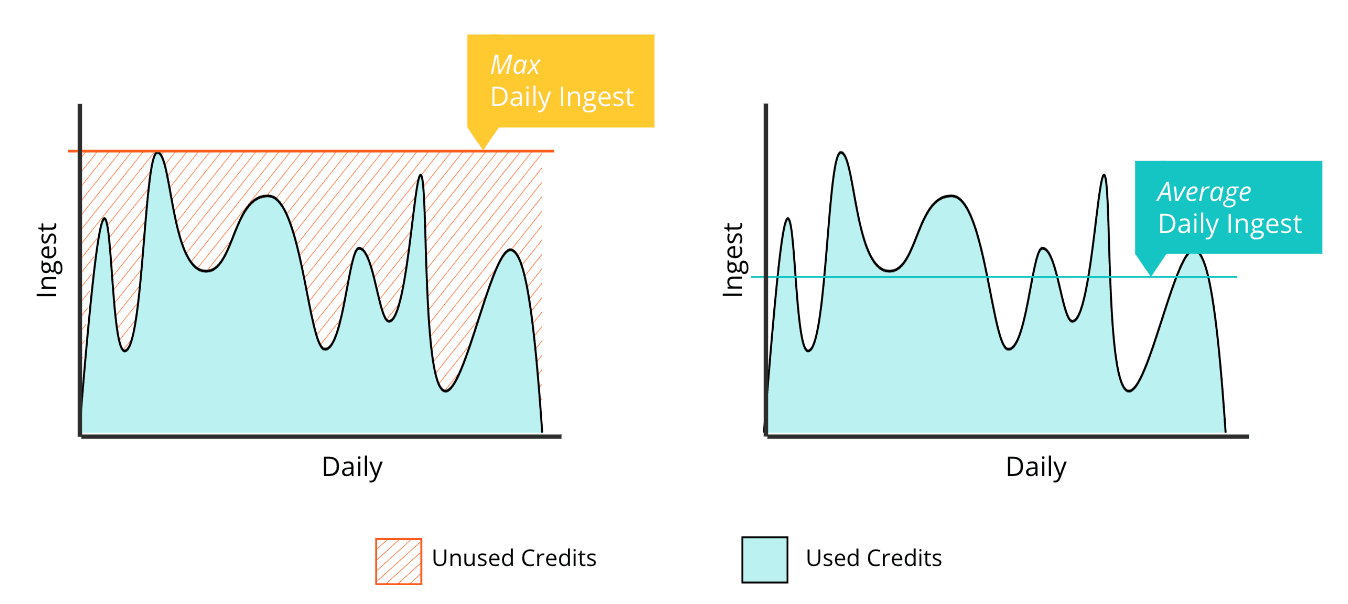 Max
Daily Ingest

Ingest

Daily

Average
Daily Ingest

Ingest

Daily

Unused Credits

Used Credits